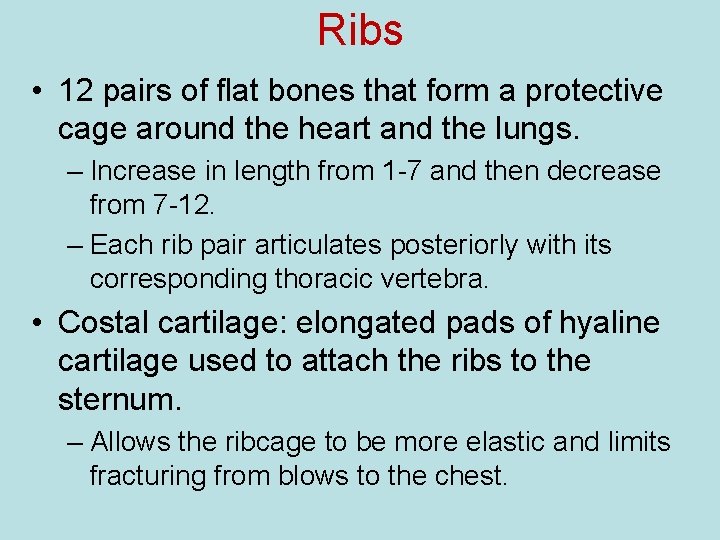 Ribs

• 12 pairs of flat bones that form a protective cage around the heart and the lungs.

– Increase in length from 1-7 and then decrease from 7-12.

– Each rib pair articulates posteriorly with its corresponding thoracic vertebra.

• Costal cartilage: elongated pads of hyaline cartilage used to attach the ribs to the sternum.

– Allows the ribcage to be more elastic and limits fracturing from blows to the chest.